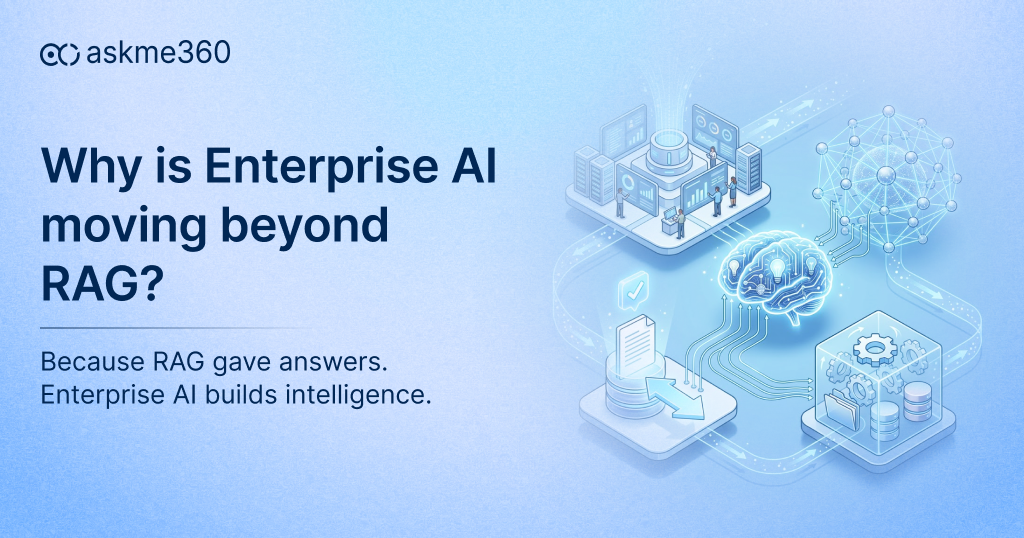 askme360

Why is Enterprise AI moving beyond RAG?

Because RAG gave answers.
Enterprise AI builds intelligence.